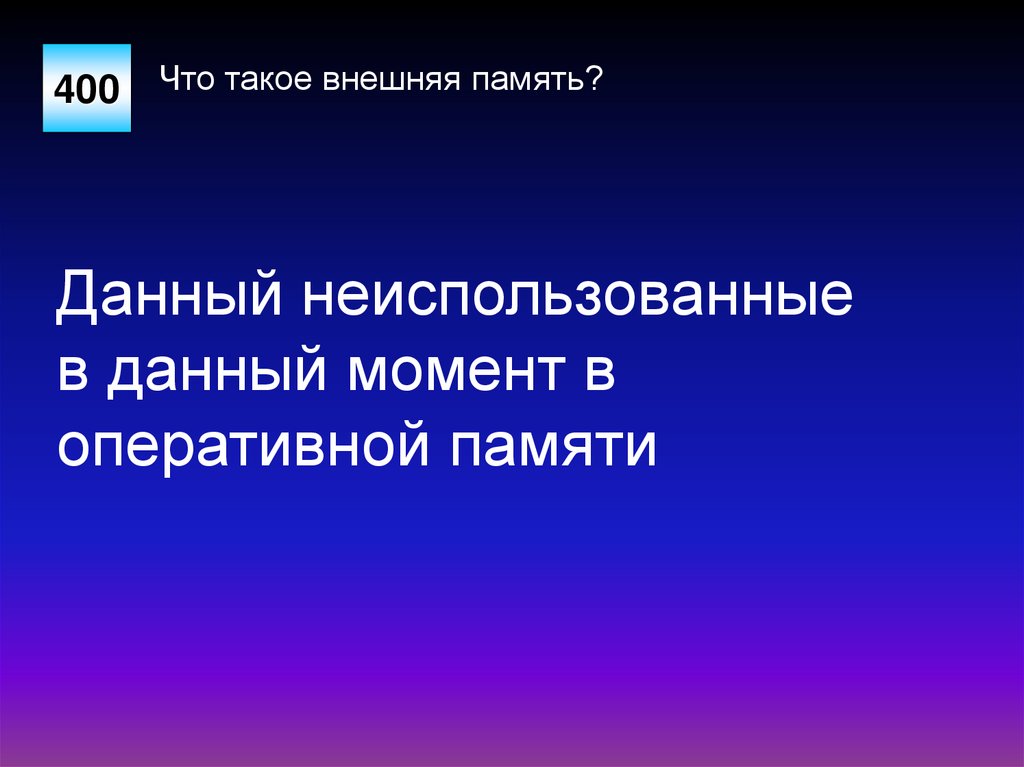 400

Что такое внешняя память?

Данный неиспользованные в данный момент в оперативной памяти